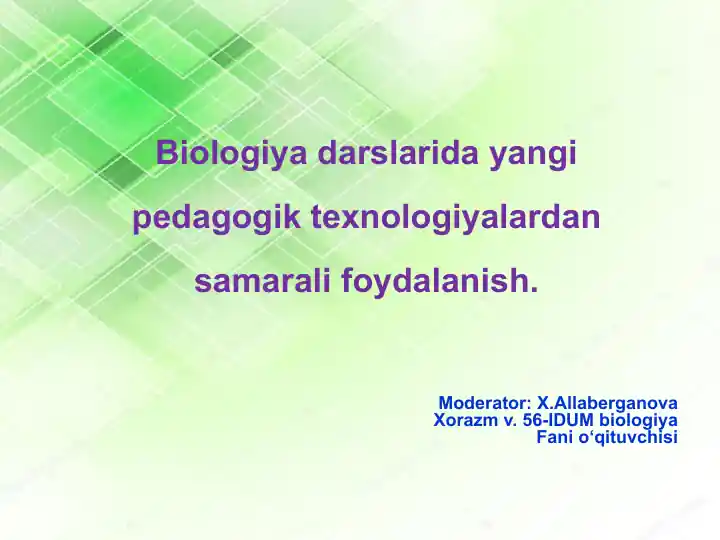 Biologiya darslarida yangi pedagogik texnologiyalardan samarali foydalanish.

Moderator: X.Allaberganova
Xorazm v. 56-IDUM biologiya
Fani o‘qituvchisi